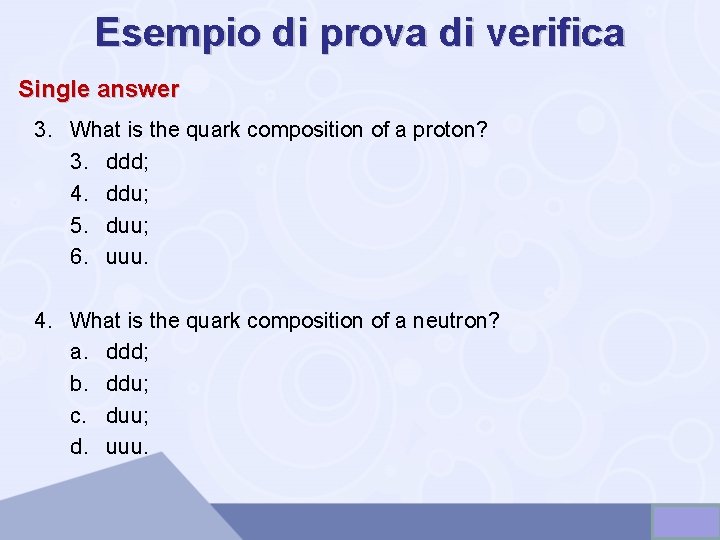 Esempio di prova di verifica

Single answer

3. What is the quark composition of a proton?
3. ddd;
4. ddu;
5. duu;
6. uuu.

4. What is the quark composition of a neutron?
a. ddd;
b. ddu;
c. duu;
d. uuu.